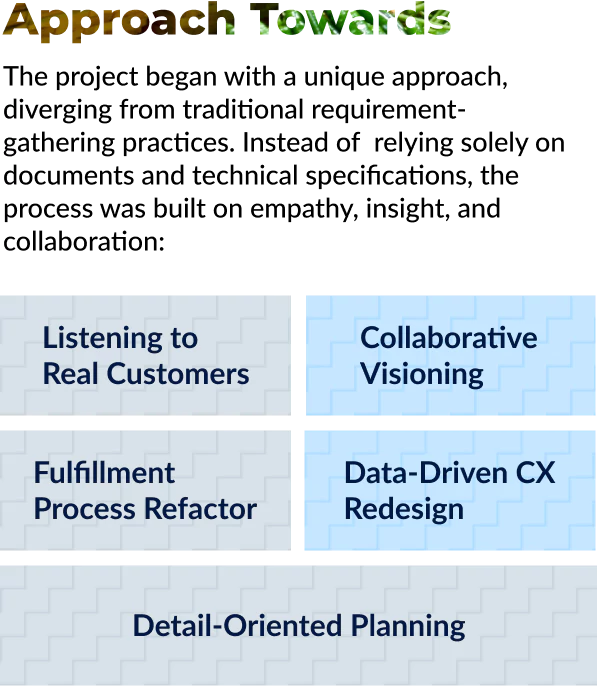 Approach Towards

The project began with a unique approach, diverging from traditional requirement-gathering practices. Instead of relying solely on documents and technical specifications, the process was built on empathy, insight, and collaboration:

Listening to Real Customers

Collaborative Visioning

Fulfillment Process Refactor

Data-Driven CX Redesign

Detail-Oriented Planning